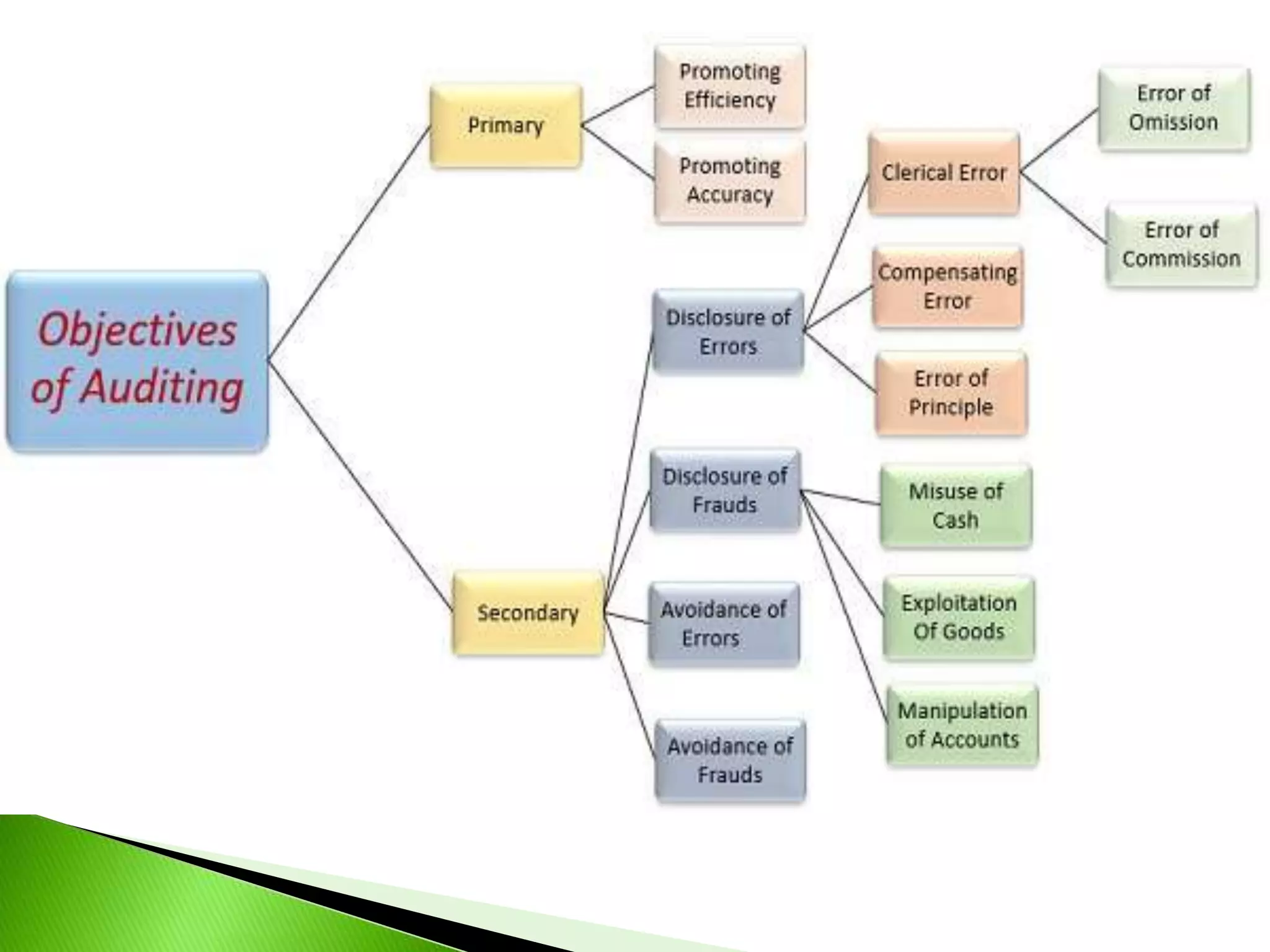 Objectives of Auditing

Primary

Promoting Efficiency

Promoting Accuracy

Secondary

Disclosure of Errors

Clerical Error

Error of Omission

Error of Commission

Compensating Error

Error of Principle

Disclosure of Frauds

Misuse of Cash

Exploitation Of Goods

Manipulation of Accounts

Avoidance of Errors

Avoidance of Frauds